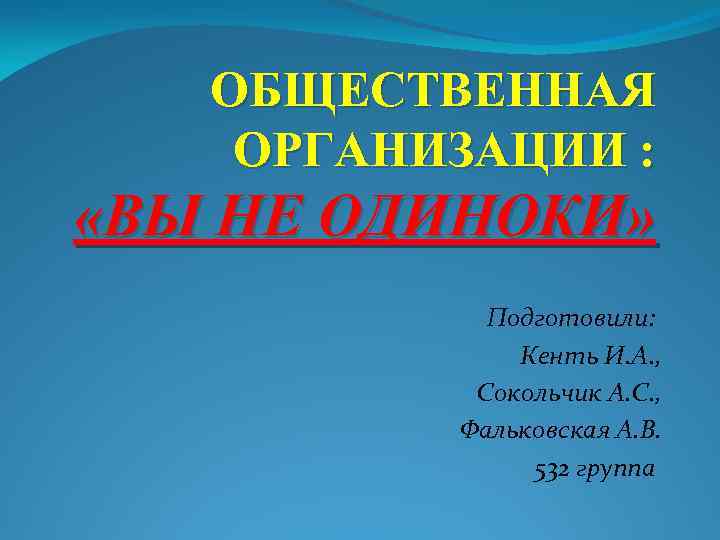 ОБЩЕСТВЕННАЯ ОРГАНИЗАЦИИ : «ВЫ НЕ ОДИНОКИ»

Подготовили:
Кенть И.А.,
Сокольчик А.С.,
Фальковская А.В.
532 группа